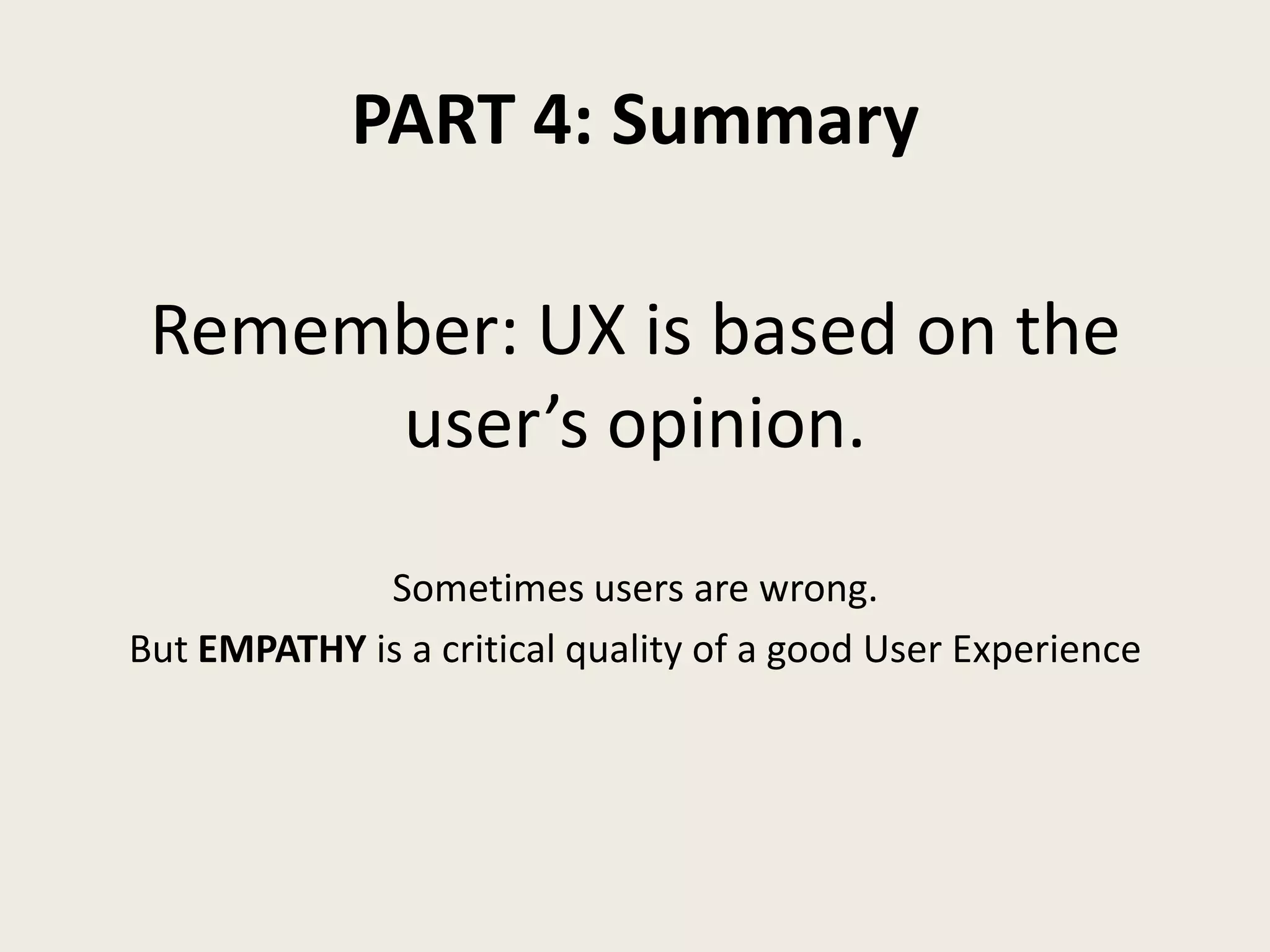 PART 4: Summary

Remember: UX is based on the user’s opinion.

Sometimes users are wrong.
But EMPATHY is a critical quality of a good User Experience